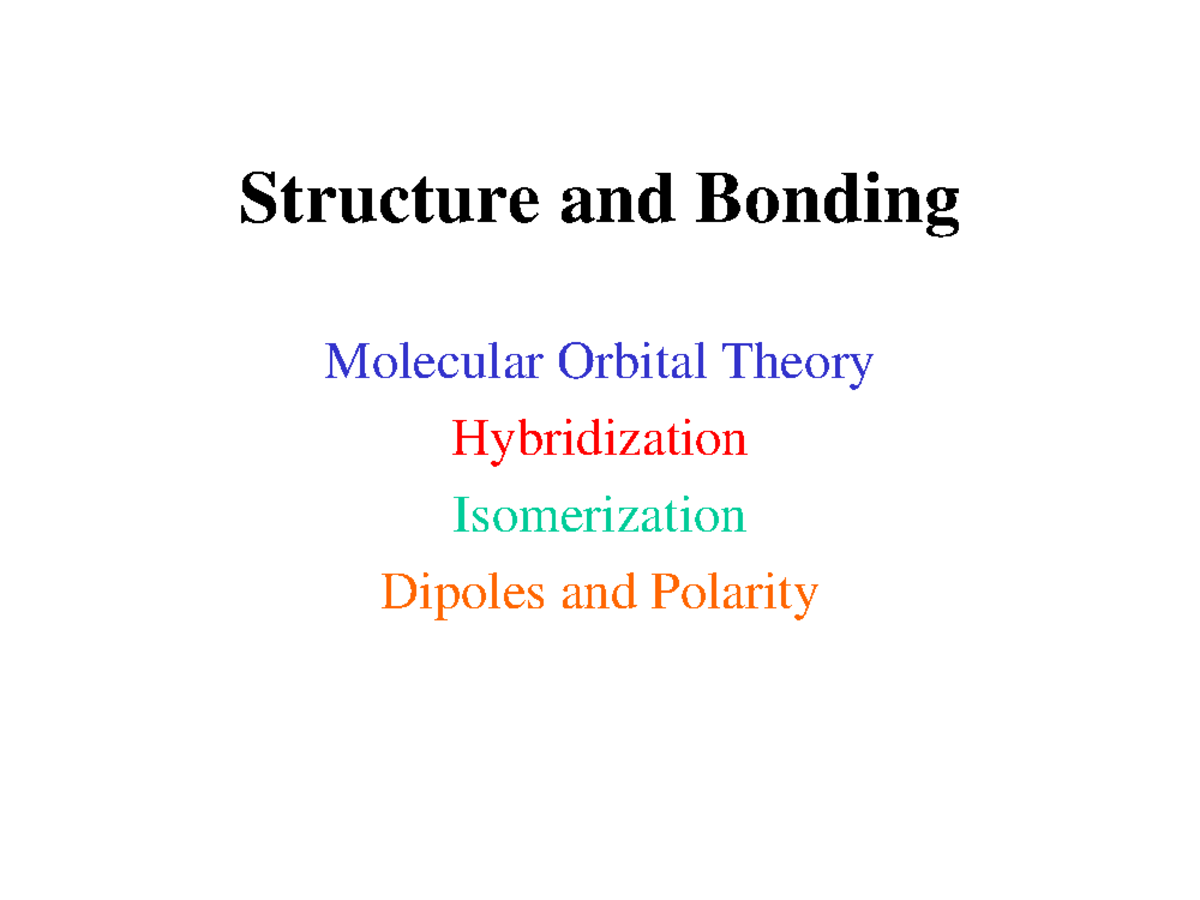 Structure and Bonding

Molecular Orbital Theory

Hybridization

Isomerization

Dipoles and Polarity